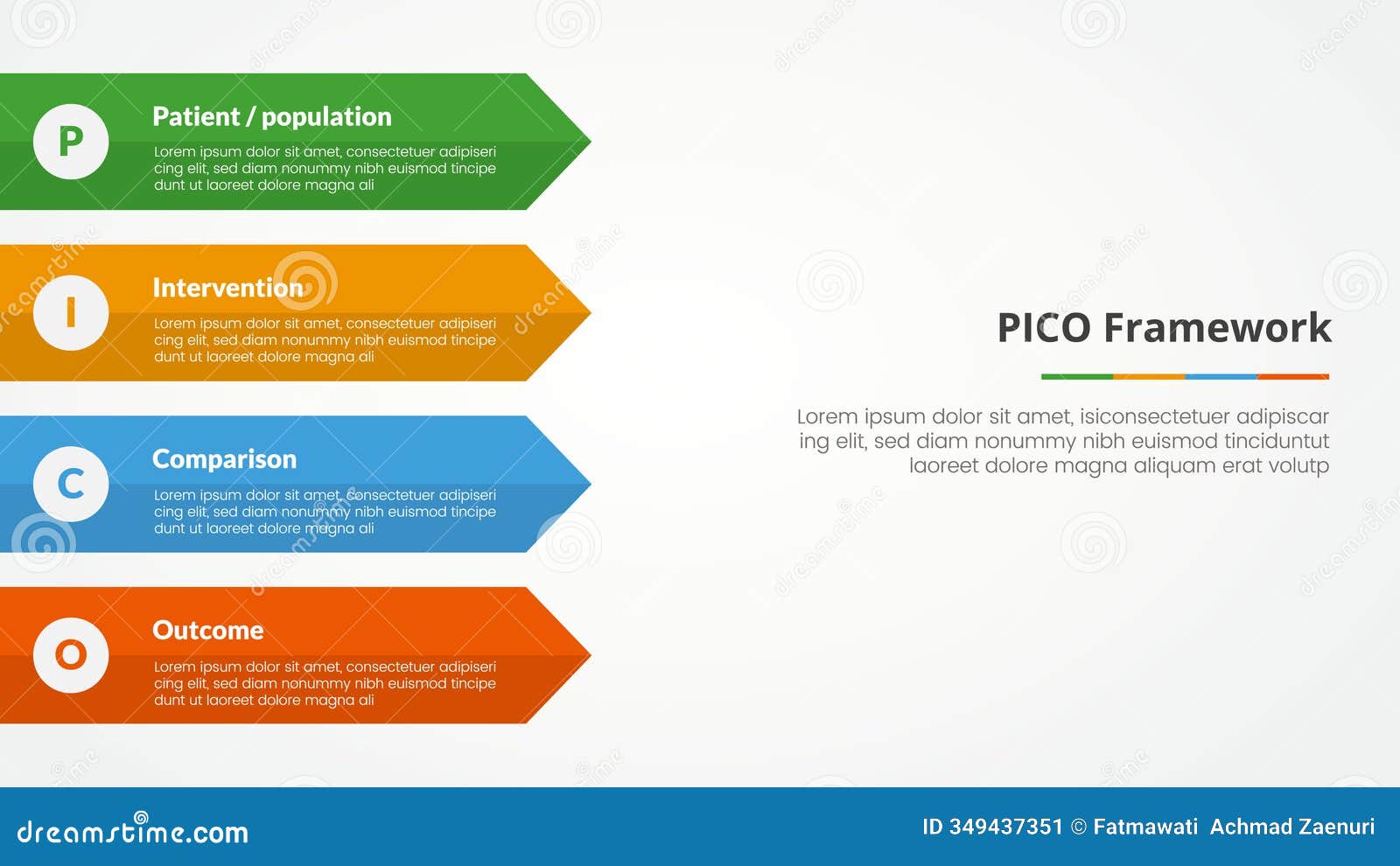 P

Patient / population

Lorem ipsum dolor sit amet, consectetuer adipiseri cing elit, sed diam nonummy nibh euismod tincipe dunt ut laoreet dolore magna ali

I

Intervention

Lorem ipsum dolor sit amet, consectetuer adipiseri cing elit, sed diam nonummy nibh euismod tincipe dunt ut laoreet dolore magna ali

C

Comparison

Lorem ipsum dolor sit amet, consectetuer adipiseri cing elit, sed diam nonummy nibh euismod tincipe dunt ut laoreet dolore magna ali

O

Outcome

Lorem ipsum dolor sit amet, consectetuer adipiseri cing elit, sed diam nonummy nibh euismod tincipe dunt ut laoreet dolore magna ali

PICO Framework

Lorem ipsum dolor sit amet, isiconsectetuer adipiscar ing elit, sed diam nonummy nibh euismod tinciduntut laoreet dolore magna aliquam erat volutp

dreamstime.com

ID 349437351 © Fatmawati Achmad Zaenuri